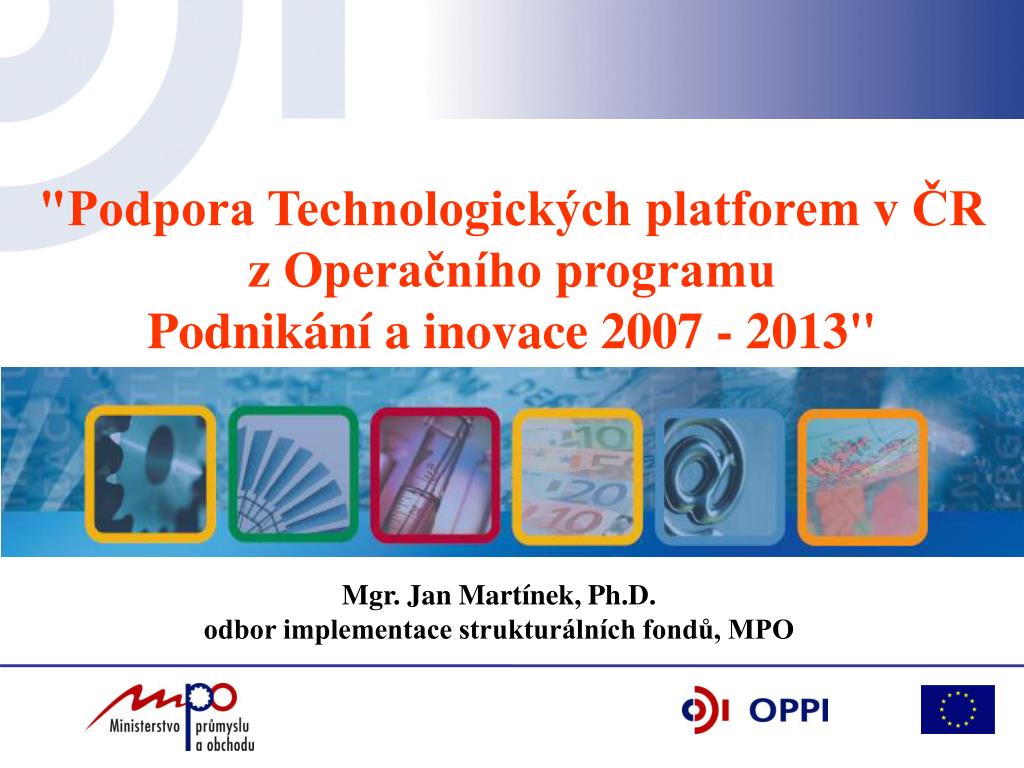 "Podpora Technologických platforem v ČR z Operačního programu Podnikání a inovace 2007 - 2013"

Mgr. Jan Martínek, Ph.D.
odbor implementace strukturálních fondů, MPO

mpo
Ministerstvo průmyslu a obchodu

OPPI